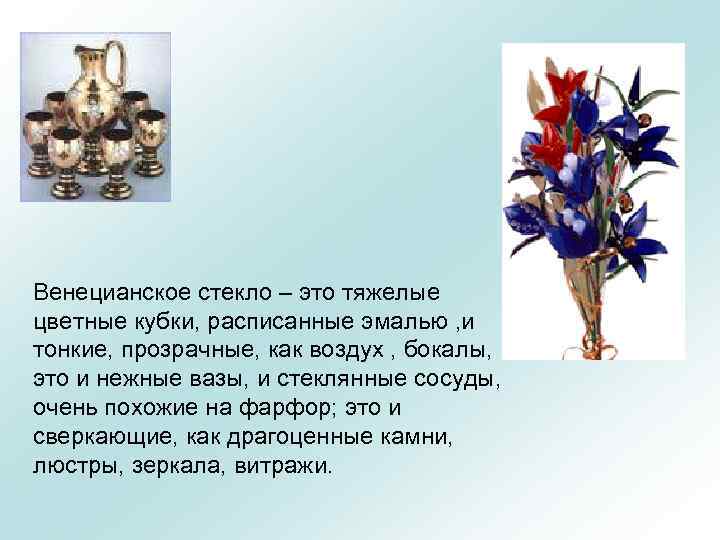 Венецианское стекло – это тяжелые цветные кубки, расписанные эмалью ,и тонкие, прозрачные, как воздух , бокалы, это и нежные вазы, и стеклянные сосуды, очень похожие на фарфор; это и сверкающие, как драгоценные камни, люстры, зеркала, витражи.